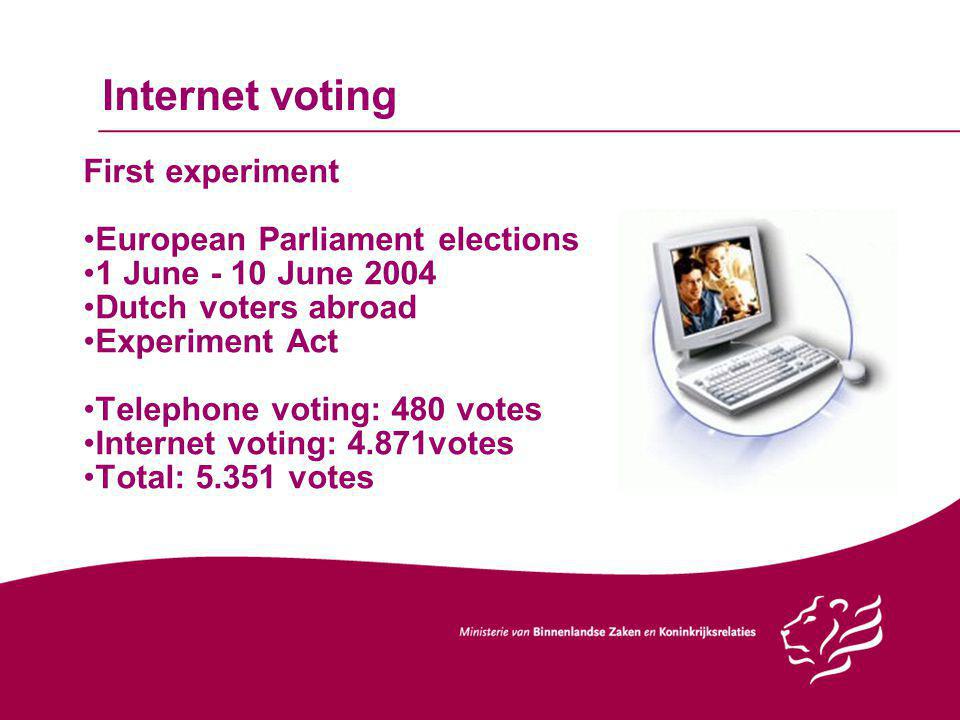 Internet voting

First experiment

•European Parliament elections
•1 June - 10 June 2004
•Dutch voters abroad
•Experiment Act

•Telephone voting: 480 votes
•Internet voting: 4.871votes
•Total: 5.351 votes

Ministerie van Binnenlandse Zaken en Koninkrijksrelaties